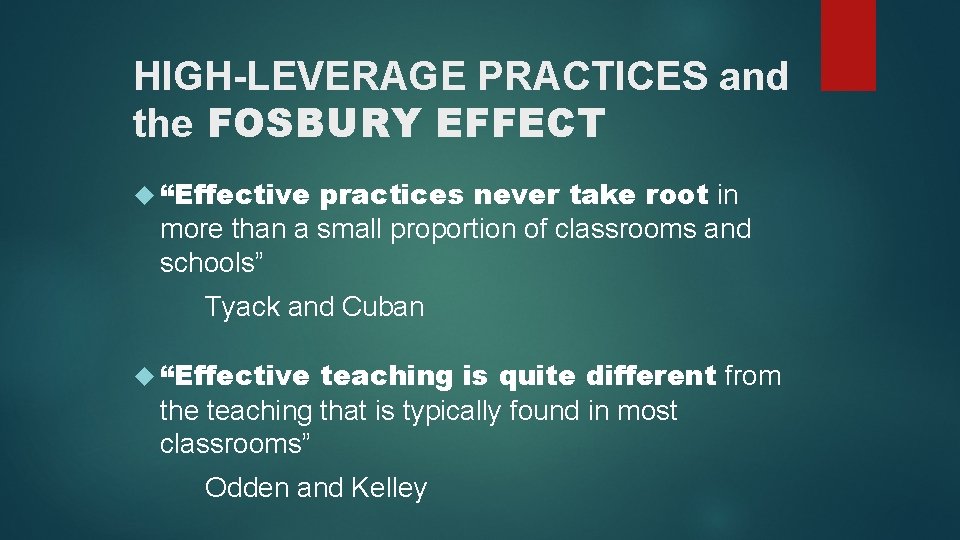 HIGH-LEVERAGE PRACTICES and the FOSBURY EFFECT

“Effective practices never take root in more than a small proportion of classrooms and schools”

Tyack and Cuban

“Effective teaching is quite different from the teaching that is typically found in most classrooms”

Odden and Kelley